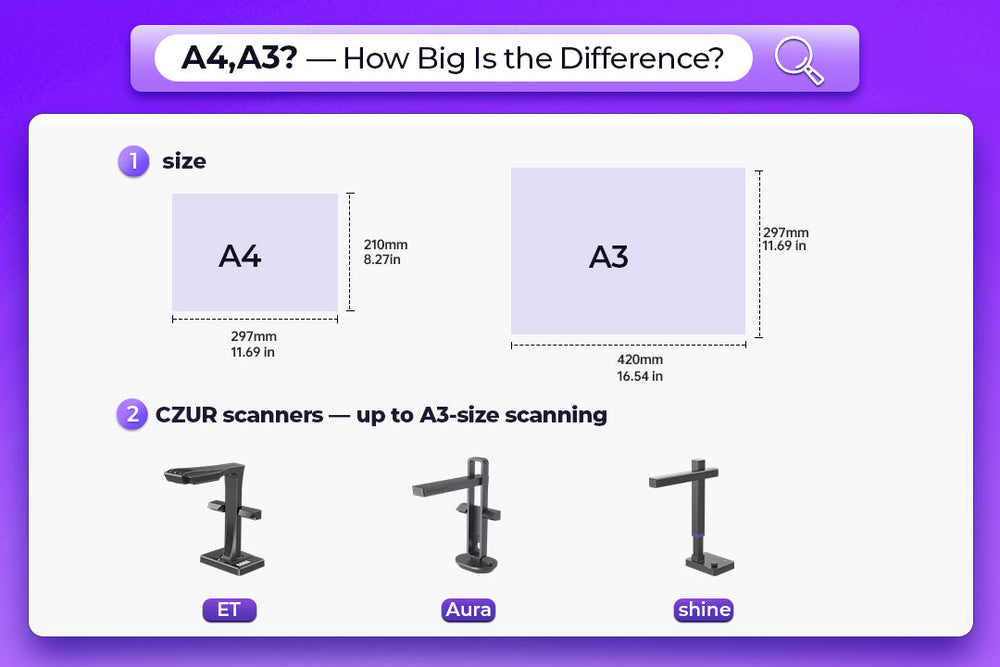 A4,A3? — How Big Is the Difference?

1 size

A4

210mm
8.27in

297mm
11.69 in

A3

297mm
11.69 in

420mm
16.54 in

2 CZUR scanners — up to A3-size scanning

ET

Aura

shine